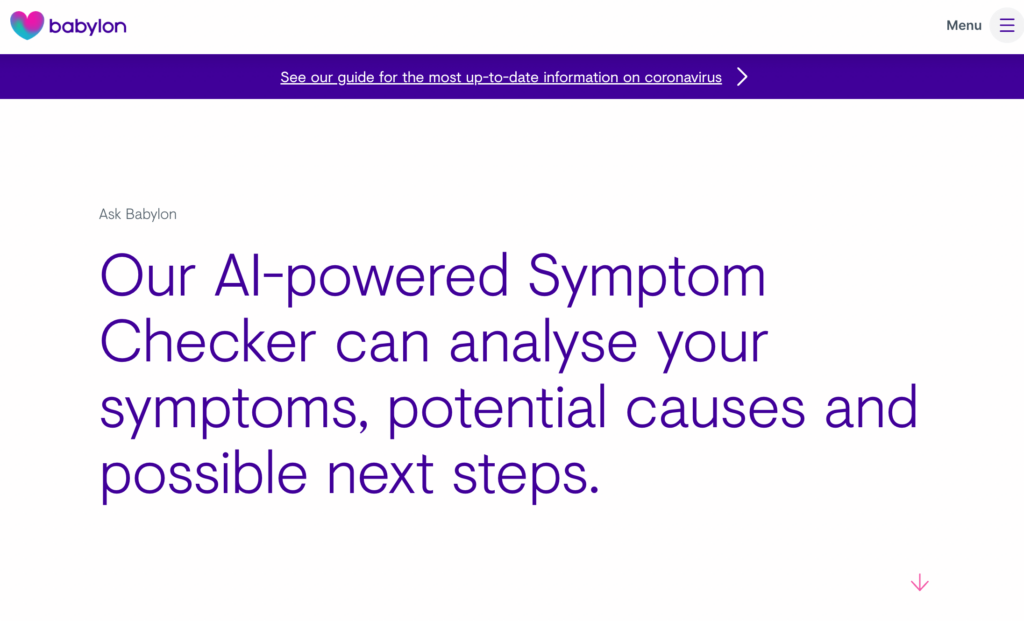 babylon

Menu

See our guide for the most up-to-date information on coronavirus

Ask Babylon

Our AI-powered Symptom Checker can analyse your symptoms, potential causes and possible next steps.